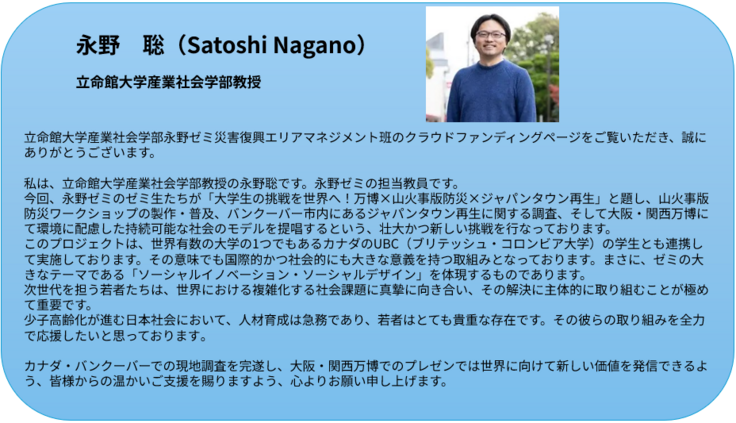 永野　聡（Satoshi Nagano）

立命館大学産業社会学部教授

立命館大学産業社会学部永野ゼミ災害復興エリアマネジメント班のクラウドファンディングページをご覧いただき、誠にありがとうございます。

私は、立命館大学産業社会学部教授の永野聡です。永野ゼミの担当教員です。
今回、永野ゼミのゼミ生たちが「大学生の挑戦を世界へ！万博×山火事版防災×ジャパンタウン再生」と題し、山火事版防災ワークショップの製作・普及、バンクーバー市内にあるジャパンタウン再生に関する調査、そして大阪・関西万博にて環境に配慮した持続可能な社会のモデルを提唱するという、壮大かつ新しい挑戦を行なっております。
このプロジェクトは、世界有数の大学の1つでもあるカナダのUBC（ブリテッシュ・コロンビア大学）の学生とも連携して実施しております。その意味でも国際的かつ社会的にも大きな意義を持つ取組みとなっております。まさに、ゼミの大きなテーマである「ソーシャルイノベーション・ソーシャルデザイン」を体現するものであります。
次世代を担う若者たちは、世界における複雑化する社会課題に真摯に向き合い、その解決に主体的に取り組むことが極めて重要です。
少子高齢化が進む日本社会において、人材育成は急務であり、若者はとても貴重な存在です。その彼らの取り組みを全力で応援したいと思っております。

カナダ・バンクーバーでの現地調査を完遂し、大阪・関西万博でのプレゼンでは世界に向けて新しい価値を発信できるよう、皆様からの温かいご支援を賜りますよう、心よりお願い申し上げます。